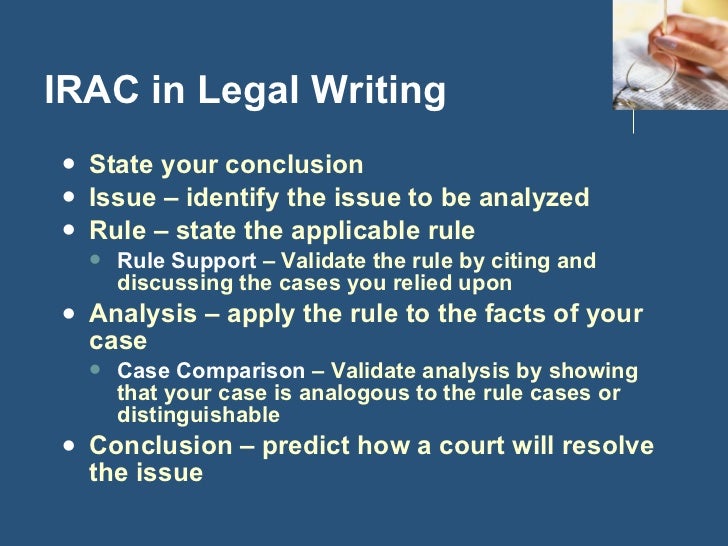 IRAC in Legal Writing

- State your conclusion
- Issue – identify the issue to be analyzed
- Rule – state the applicable rule
  - Rule Support – Validate the rule by citing and discussing the cases you relied upon
- Analysis – apply the rule to the facts of your case
  - Case Comparison – Validate analysis by showing that your case is analogous to the rule cases or distinguishable
- Conclusion – predict how a court will resolve the issue